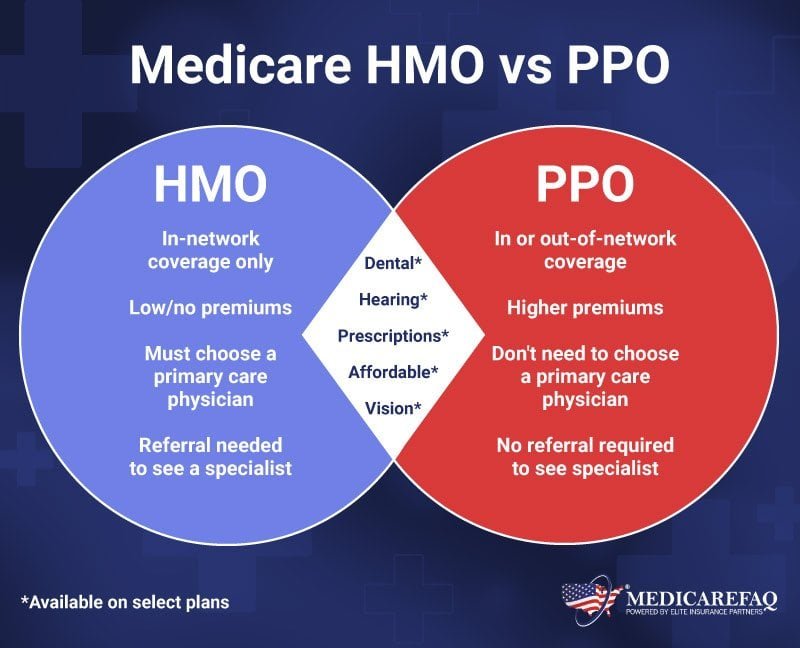 Medicare HMO vs PPO

HMO

In-network coverage only

Low/no premiums

Must choose a primary care physician

Referral needed to see a specialist

Dental*

Hearing*

Prescriptions*

Affordable*

Vision*

PPO

In or out-of-network coverage

Higher premiums

Don't need to choose a primary care physician

No referral required to see specialist

*Available on select plans

MEDICAREFAQ
POWERED BY ELITE INSURANCE PARTNERS